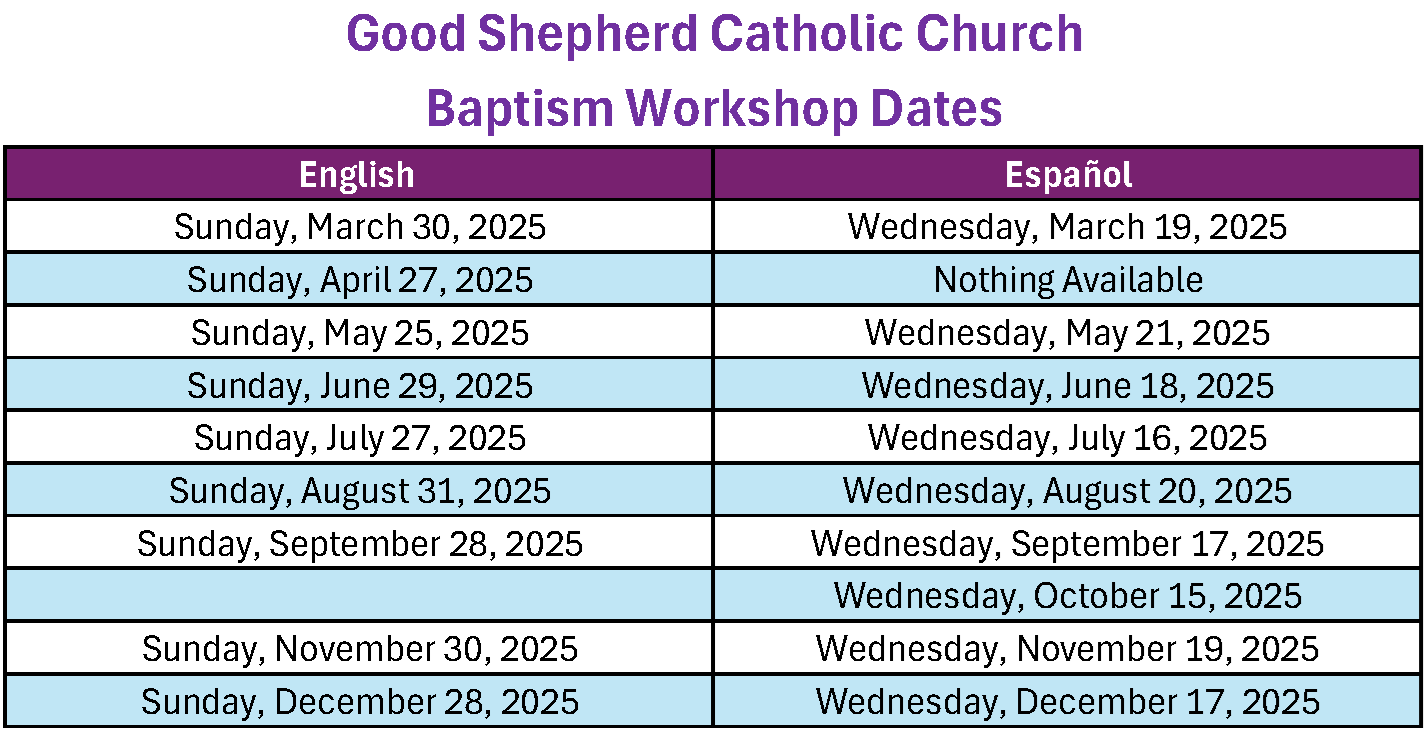 Good Shepherd Catholic Church
Baptism Workshop Dates

| English | Español |
|---|---|
| Sunday, March 30, 2025 | Wednesday, March 19, 2025 |
| Sunday, April 27, 2025 | Nothing Available |
| Sunday, May 25, 2025 | Wednesday, May 21, 2025 |
| Sunday, June 29, 2025 | Wednesday, June 18, 2025 |
| Sunday, July 27, 2025 | Wednesday, July 16, 2025 |
| Sunday, August 31, 2025 | Wednesday, August 20, 2025 |
| Sunday, September 28, 2025 | Wednesday, September 17, 2025 |
| | Wednesday, October 15, 2025 |
| Sunday, November 30, 2025 | Wednesday, November 19, 2025 |
| Sunday, December 28, 2025 | Wednesday, December 17, 2025 |